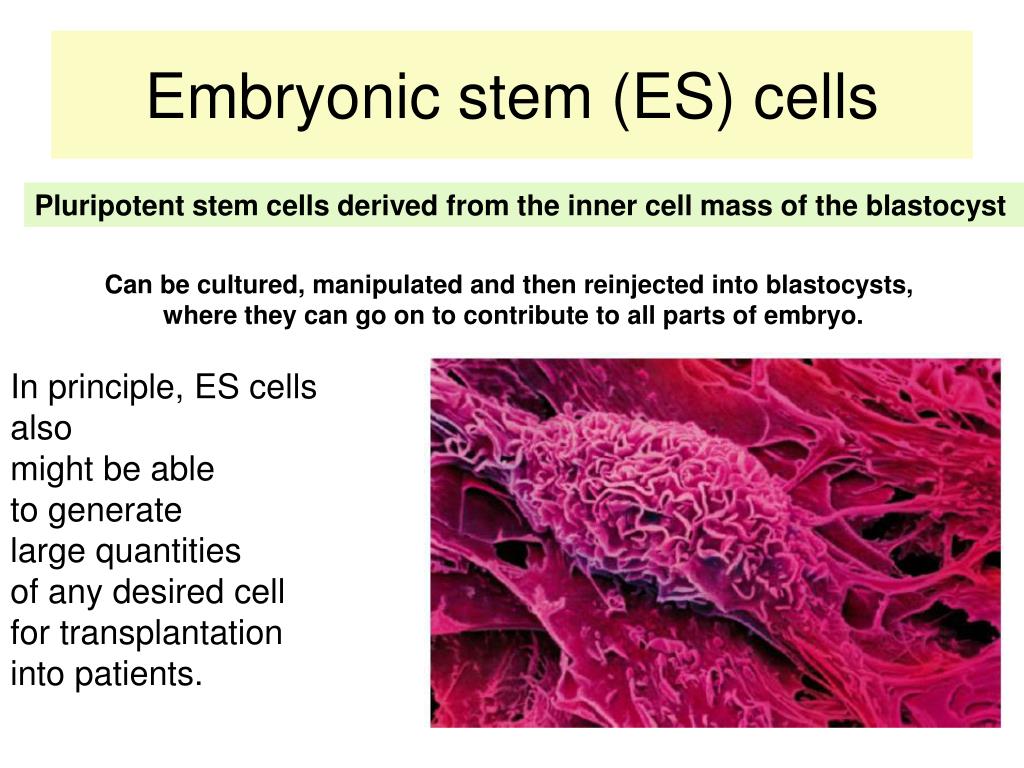 Embryonic stem (ES) cells

Pluripotent stem cells derived from the inner cell mass of the blastocyst

Can be cultured, manipulated and then reinjected into blastocysts, where they can go on to contribute to all parts of embryo.

In principle, ES cells also might be able to generate large quantities of any desired cell for transplantation into patients.